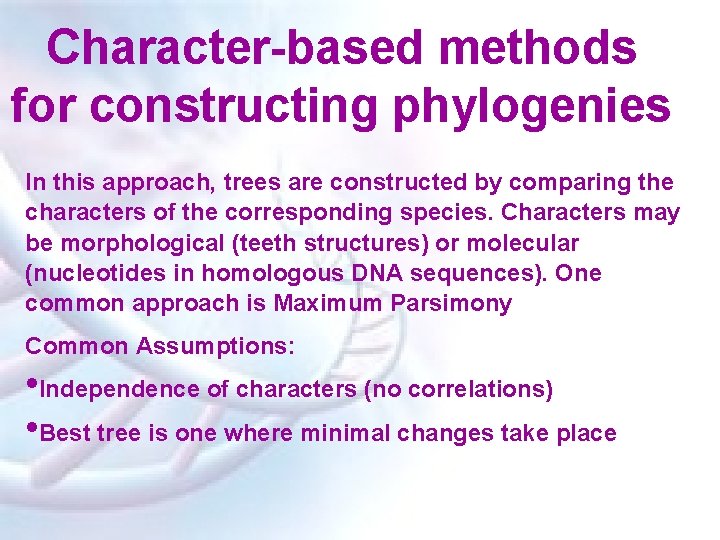 Character-based methods for constructing phylogenies

In this approach, trees are constructed by comparing the characters of the corresponding species. Characters may be morphological (teeth structures) or molecular (nucleotides in homologous DNA sequences). One common approach is Maximum Parsimony

Common Assumptions:

•Independence of characters (no correlations)

•Best tree is one where minimal changes take place